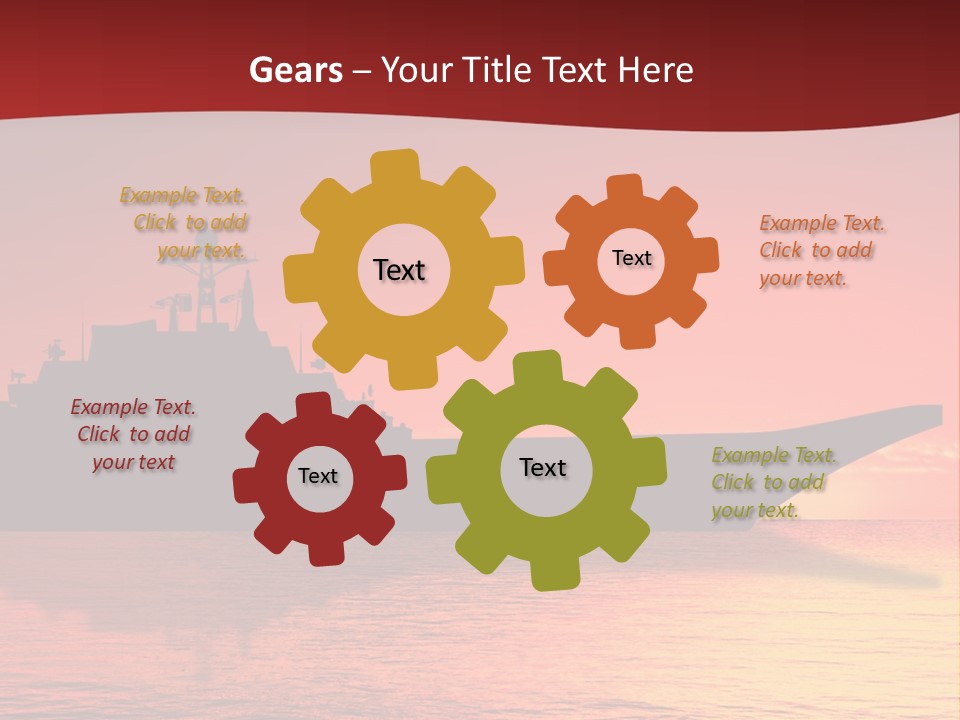 Gears – Your Title Text Here

Example Text. Click to add your text.

Text

Text

Example Text. Click to add your text.

Example Text. Click to add your text

Text

Text

Example Text. Click to add your text.